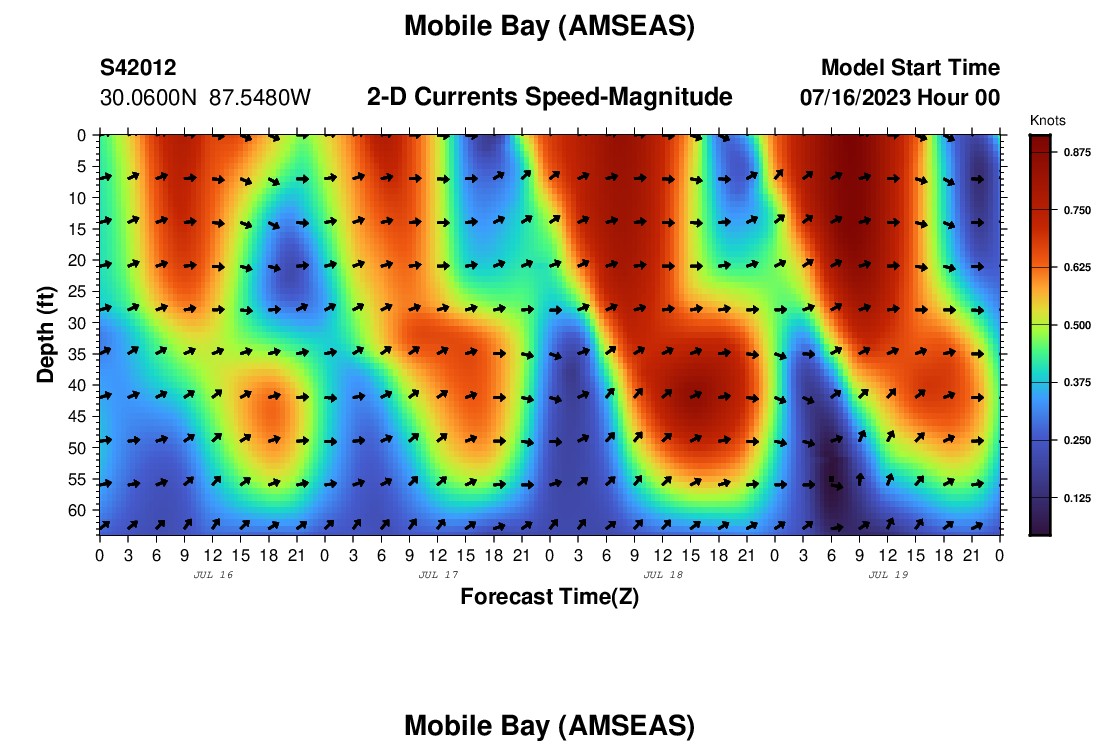 Mobile Bay (AMSEAS)

S42012
30.0600N 87.5480W

2-D Currents Speed-Magnitude

Model Start Time
07/16/2023 Hour 00

Knots
0.875
0.750
0.625
0.500
0.375
0.250
0.125

Depth (ft)
0
5
10
15
20
25
30
35
40
45
50
55
60

0 3 6 9 12 15 18 21 0 3 6 9 12 15 18 21 0 3 6 9 12 15 18 21 0 3 6 9 12 15 18 21 0

JUL 16
JUL 17
JUL 18
JUL 19

Forecast Time(Z)

Mobile Bay (AMSEAS)